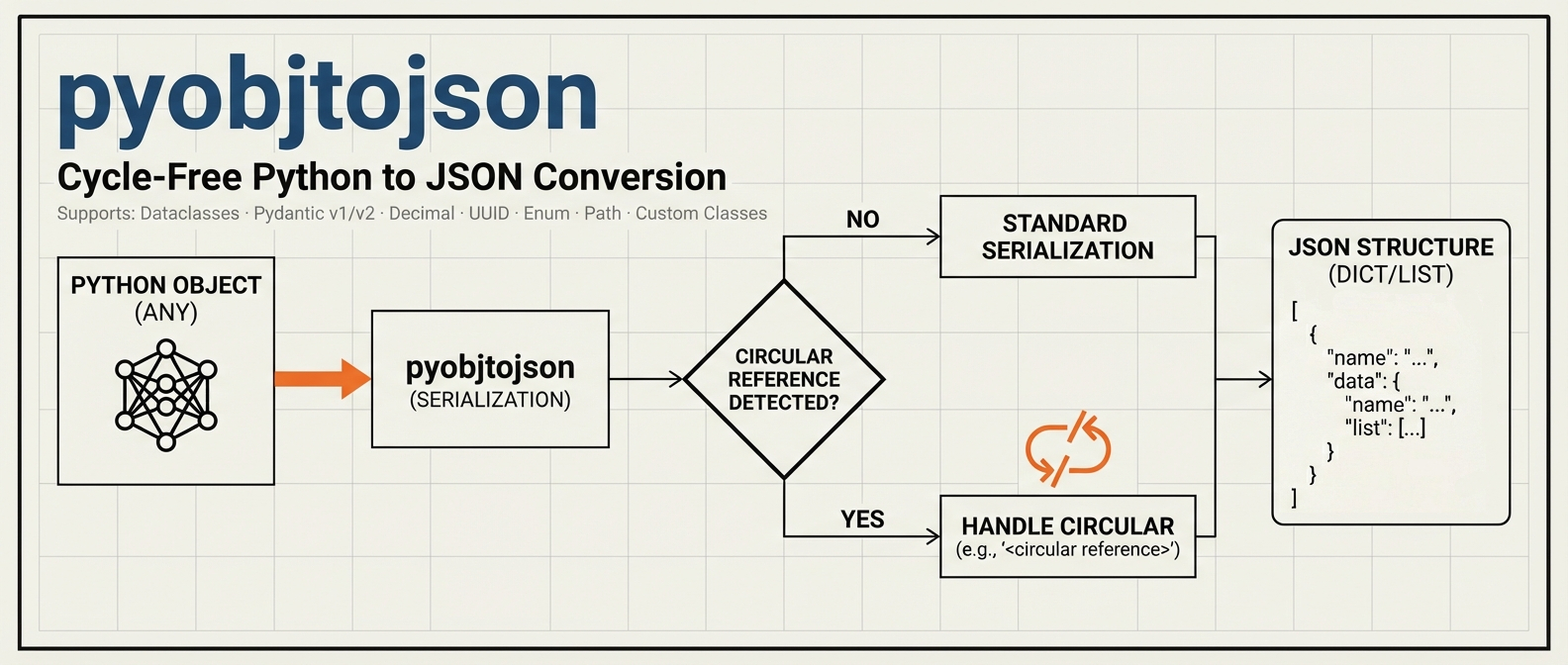 pyobjtojson

Cycle-Free Python to JSON Conversion

Supports: Dataclasses · Pydantic v1/v2 · Decimal · UUID · Enum · Path · Custom Classes

PYTHON OBJECT (ANY)

pyobjtojson (SERIALIZATION)

CIRCULAR REFERENCE DETECTED?

NO

STANDARD SERIALIZATION

YES

HANDLE CIRCULAR (e.g., '<circular reference>')

JSON STRUCTURE (DICT/LIST)

[
{
"name": "...",
"data": {
"name": "...",
"list": [...]
}
}
]